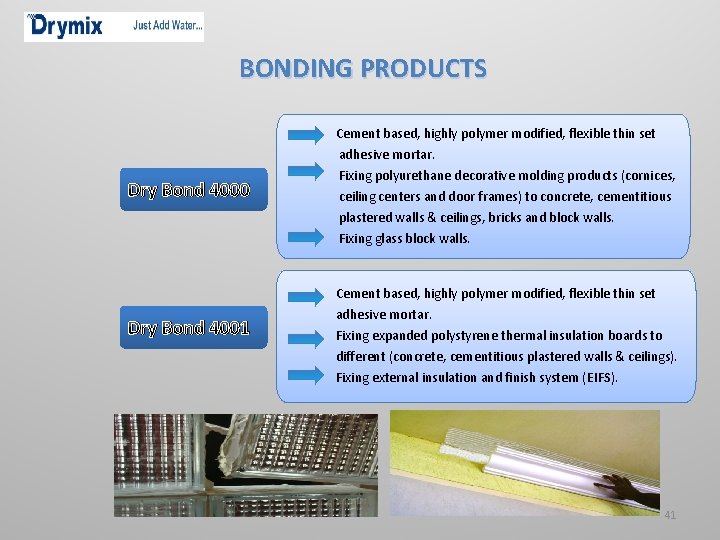 Drymix Just Add Water...

BONDING PRODUCTS

Dry Bond 4000

Cement based, highly polymer modified, flexible thin set adhesive mortar.

Fixing polyurethane decorative molding products (cornices, ceiling centers and door frames) to concrete, cementitious plastered walls & ceilings, bricks and block walls.

Fixing glass block walls.

Dry Bond 4001

Cement based, highly polymer modified, flexible thin set adhesive mortar.

Fixing expanded polystyrene thermal insulation boards to different (concrete, cementitious plastered walls & ceilings).

Fixing external insulation and finish system (EIFS).

41